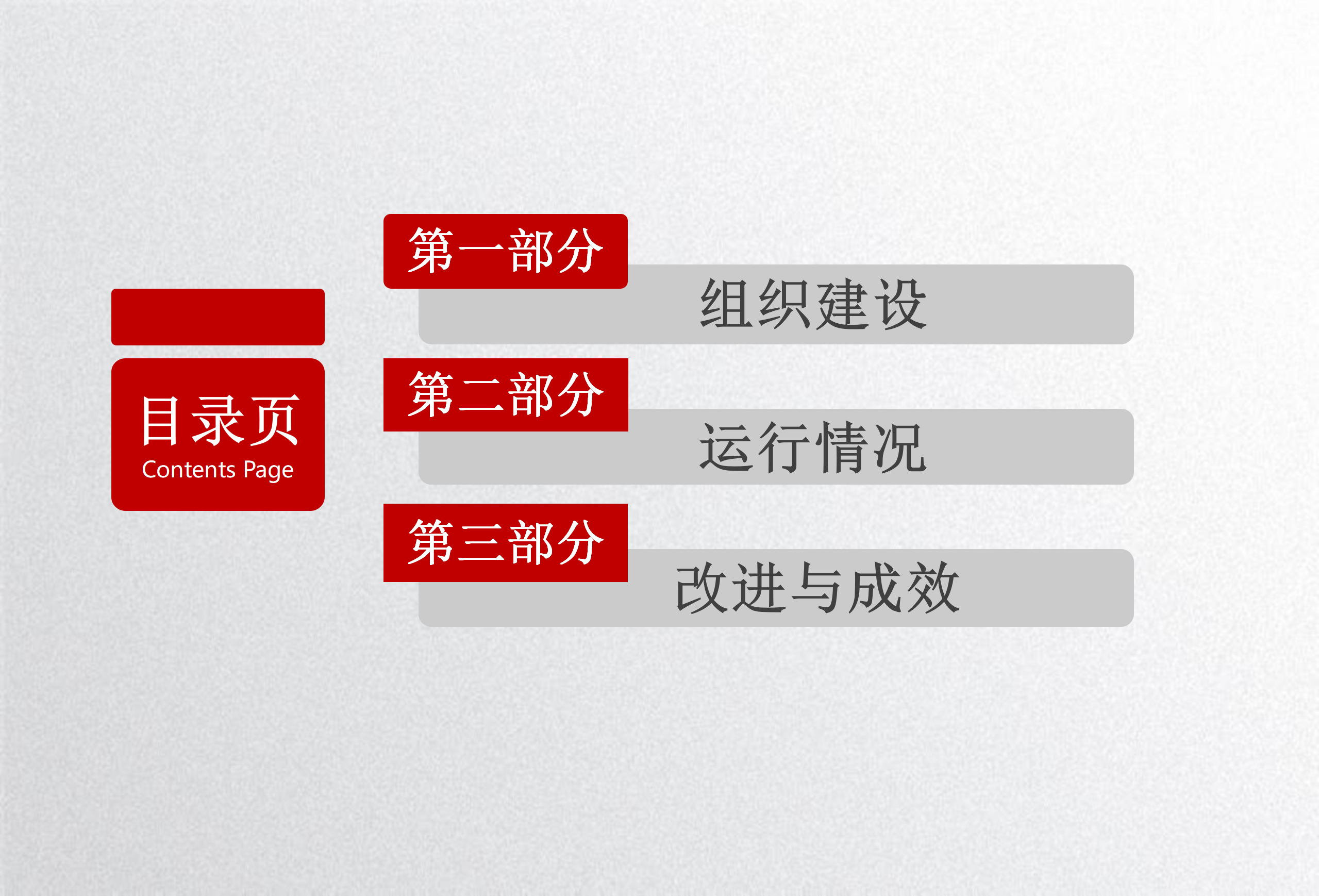 目录页
Contents Page

第一部分
组织建设

第二部分
运行情况

第三部分
改进与成效